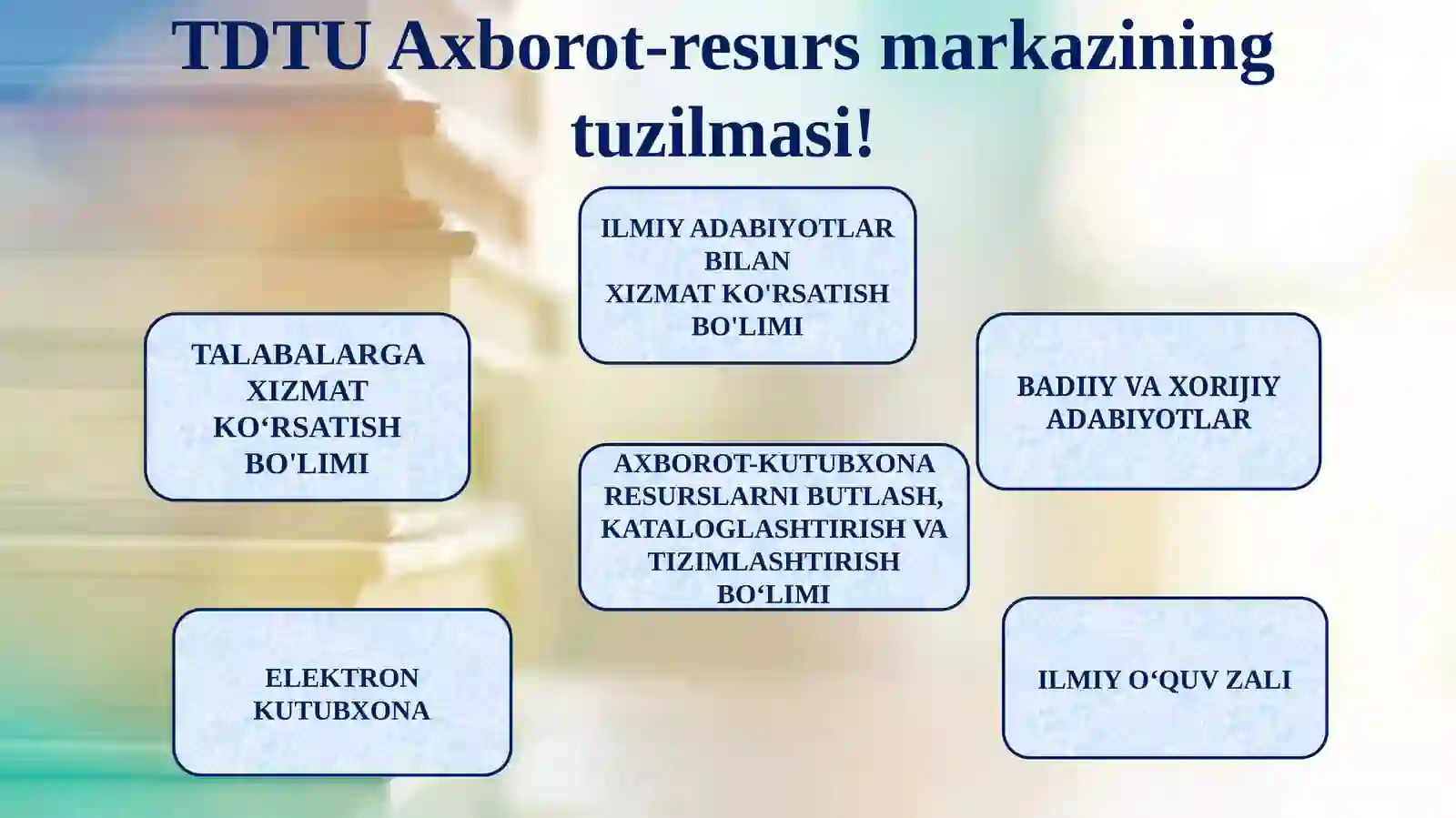 TDTU Axborot-resurs markazining tuzilmasi!

ILMIY ADABIYOTLAR BILAN XIZMAT KO'RSATISH BO'LIMI

TALABALARGA XIZMAT KO‘RSATISH BO'LIMI

BADIIY VA XORIJIY ADABIYOTLAR

AXBOROT-KUTUBXONA RESURSLARNI BUTLASH, KATALOGLASHTIRISH VA TIZIMLASHTIRISH BO‘LIMI

ELEKTRON KUTUBXONA

ILMIY O‘QUV ZALI